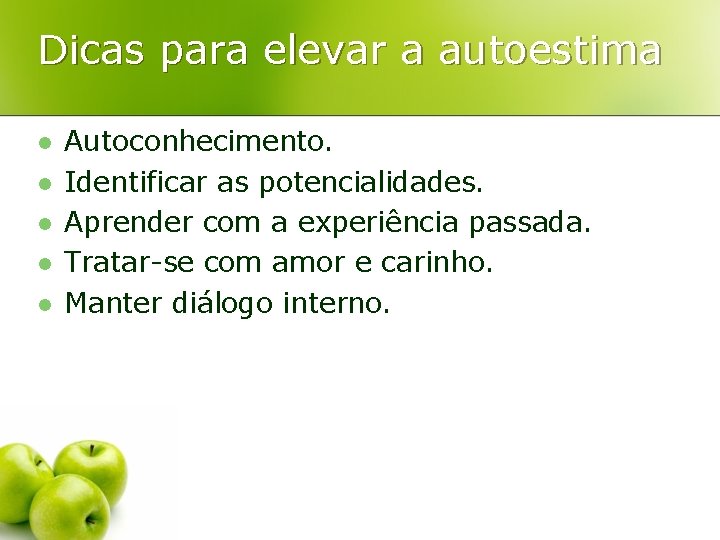 Dicas para elevar a autoestima

- Autoconhecimento.
- Identificar as potencialidades.
- Aprender com a experiência passada.
- Tratar-se com amor e carinho.
- Manter diálogo interno.